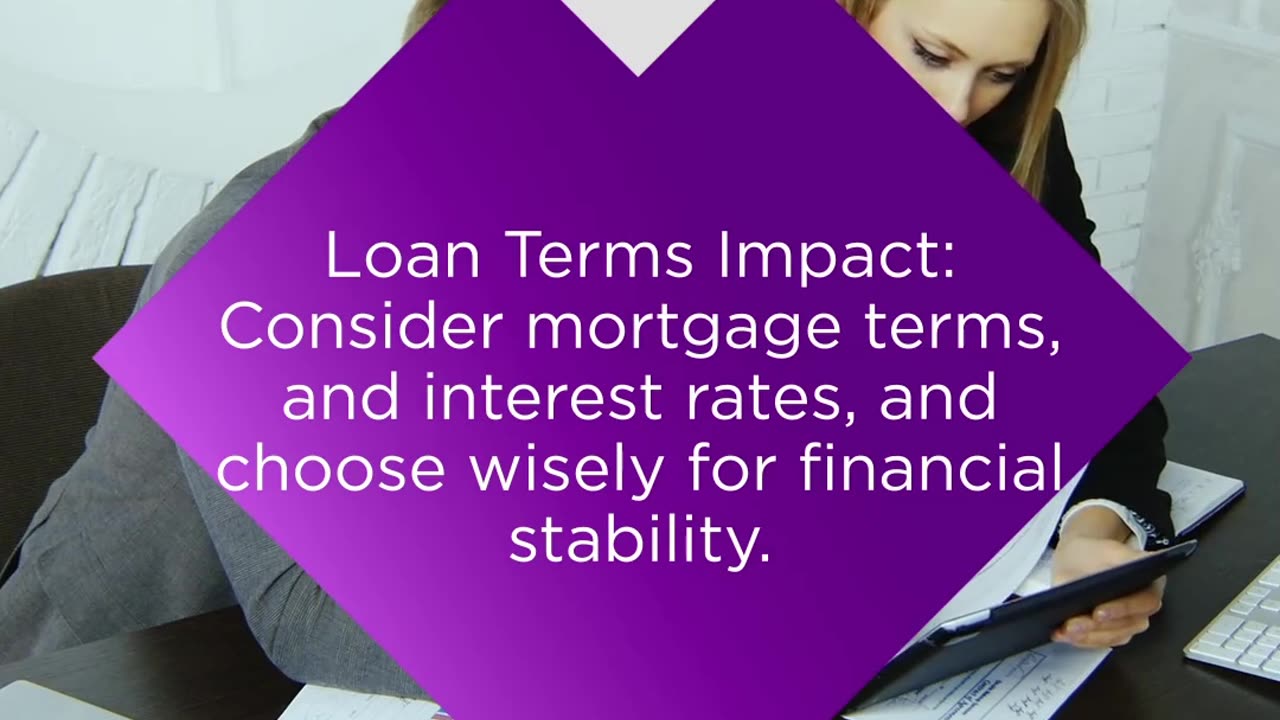 Loan Terms Impact: Consider mortgage terms, and interest rates, and choose wisely for financial stability.